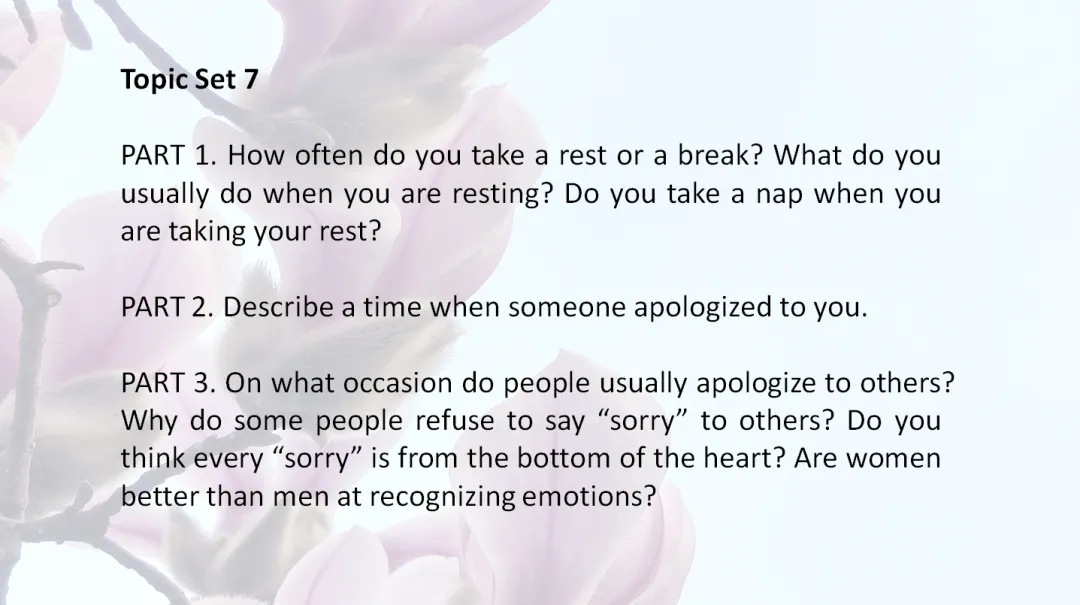 Topic Set 7

PART 1. How often do you take a rest or a break? What do you usually do when you are resting? Do you take a nap when you are taking your rest?

PART 2. Describe a time when someone apologized to you.

PART 3. On what occasion do people usually apologize to others? Why do some people refuse to say “sorry” to others? Do you think every “sorry” is from the bottom of the heart? Are women better than men at recognizing emotions?